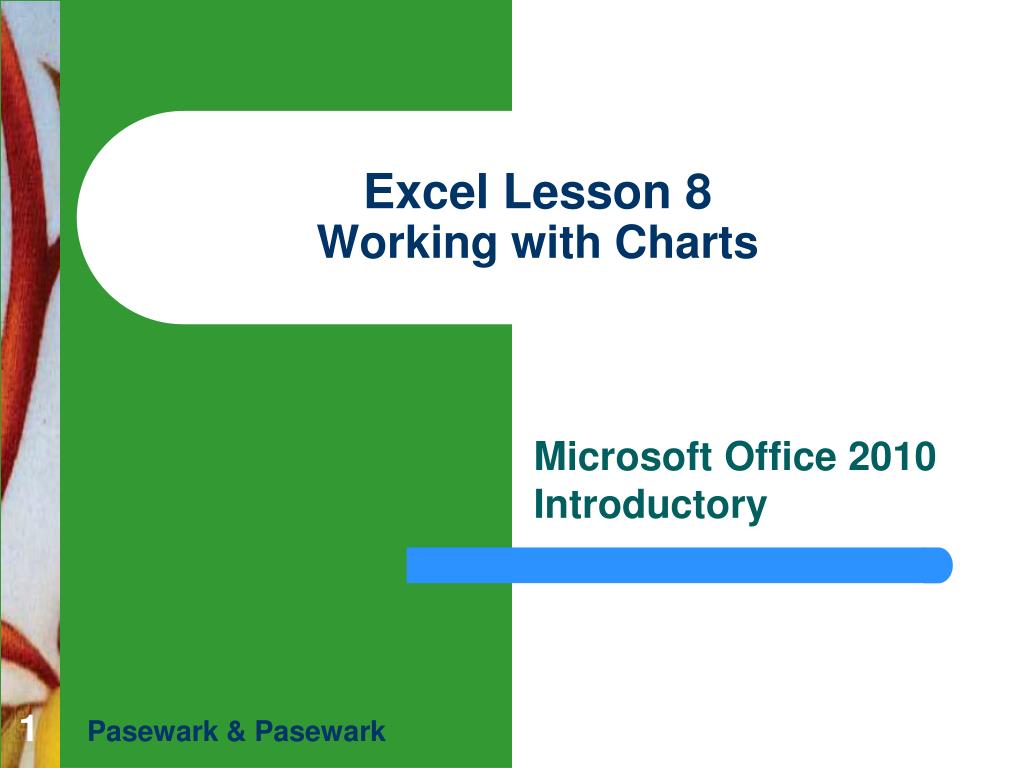 Excel Lesson 8
Working with Charts

Microsoft Office 2010
Introductory

1

Pasewark & Pasewark